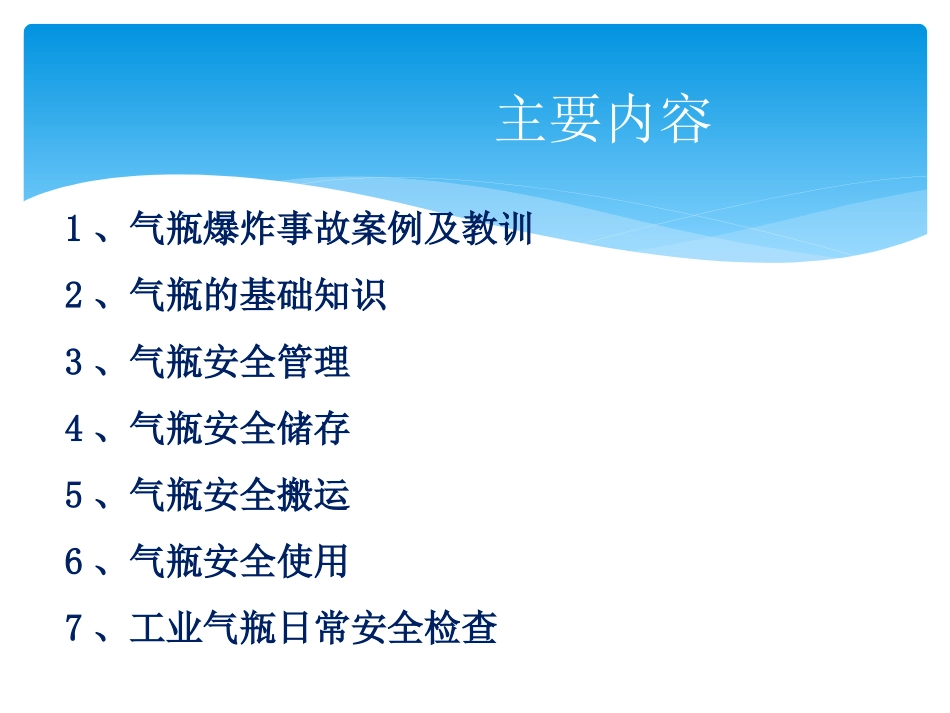 主要内容

1、气瓶爆炸事故案例及教训

2、气瓶的基础知识

3、气瓶安全管理

4、气瓶安全储存

5、气瓶安全搬运

6、气瓶安全使用

7、工业气瓶日常安全检查